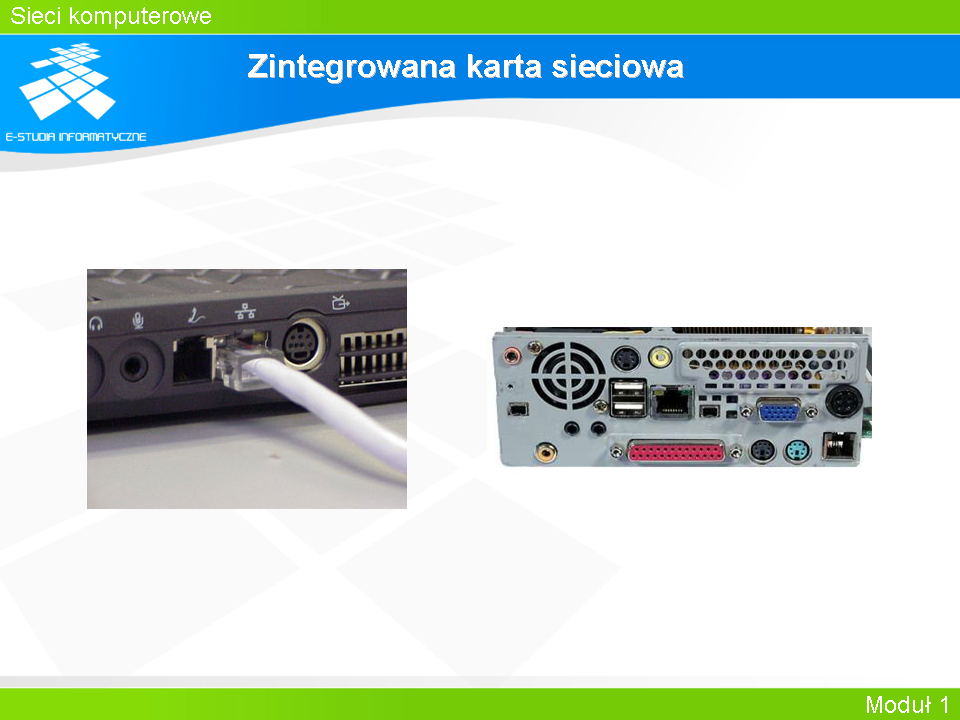 Sieci komputerowe

E-STUDIA INFORMATYCZNE

Zintegrowana karta sieciowa

Moduł 1